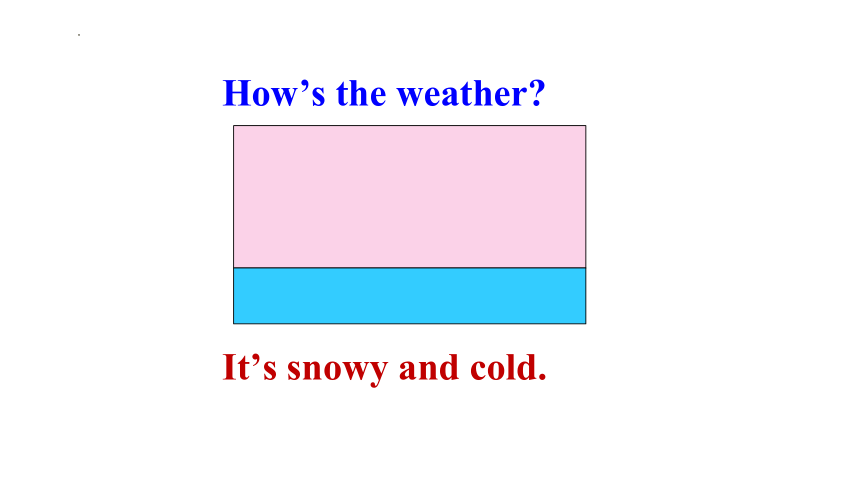 How’s the weather?

It’s snowy and cold.